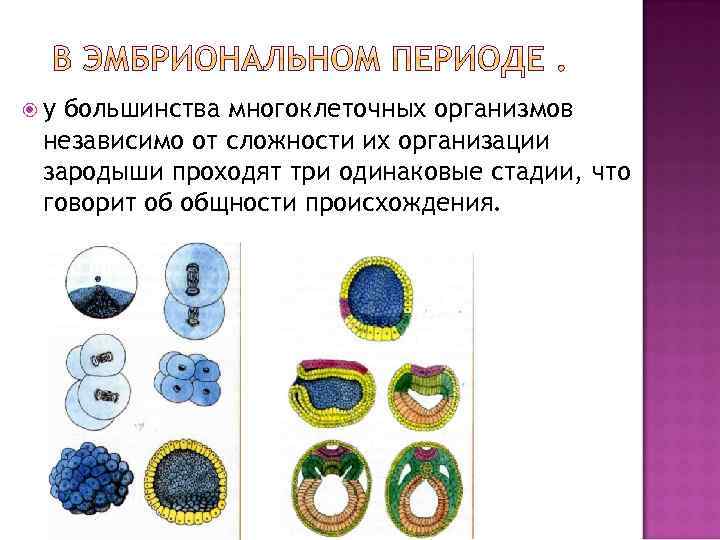 В ЭМБРИОНАЛЬНОМ ПЕРИОДЕ .

у большинства многоклеточных организмов независимо от сложности их организации зародыши проходят три одинаковые стадии, что говорит об общности происхождения.